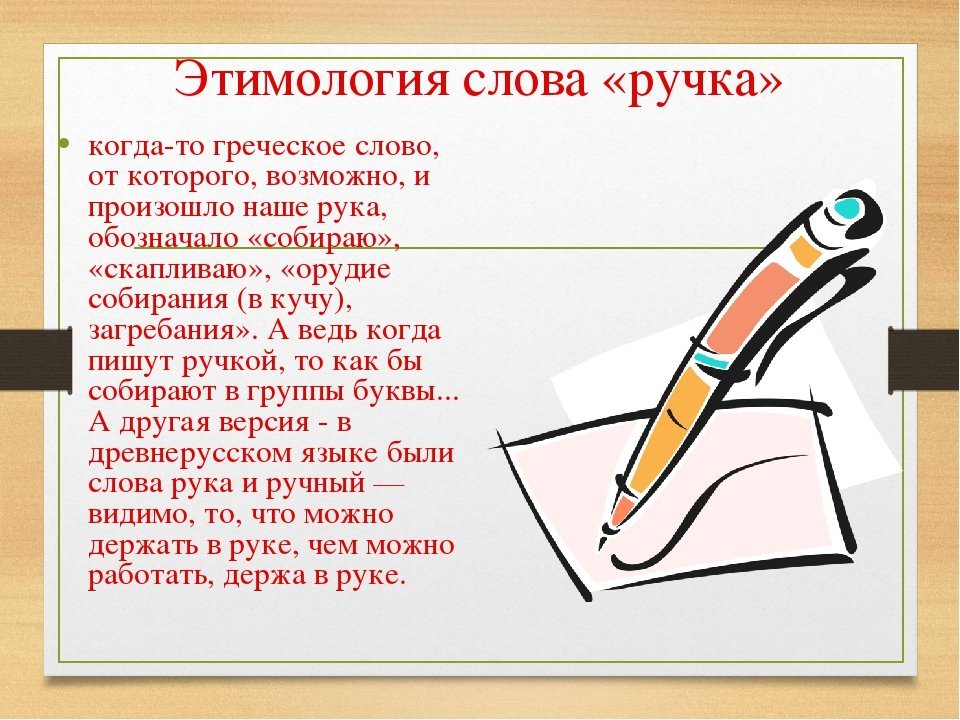 Этимология слова «ручка»

• когда-то греческое слово, от которого, возможно, и произошло наше рука, обозначало «собираю», «скапливаю», «орудие собирания (в кучу), загребания». А ведь когда пишут ручкой, то как бы собирают в группы буквы... А другая версия - в древнерусском языке были слова рука и ручный — видимо, то, что можно держать в руке, чем можно работать, держа в руке.